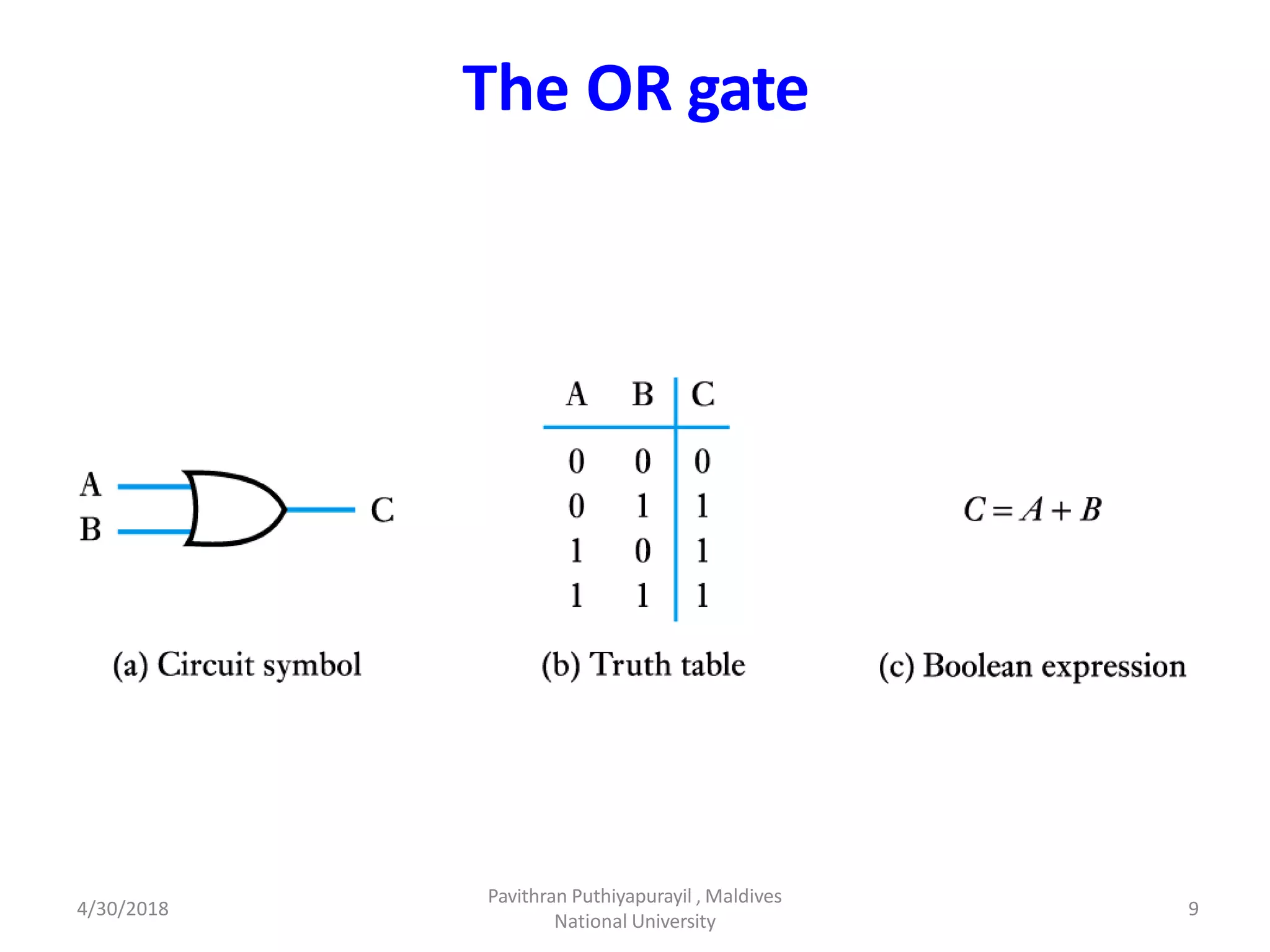 The OR gate

A
B
C

(a) Circuit symbol

| A | B | C |
|---|---|---|
| 0 | 0 | 0 |
| 0 | 1 | 1 |
| 1 | 0 | 1 |
| 1 | 1 | 1 |

(b) Truth table

$C = A + B$

(c) Boolean expression

4/30/2018

Pavithran Puthiyapurayil , Maldives National University

9